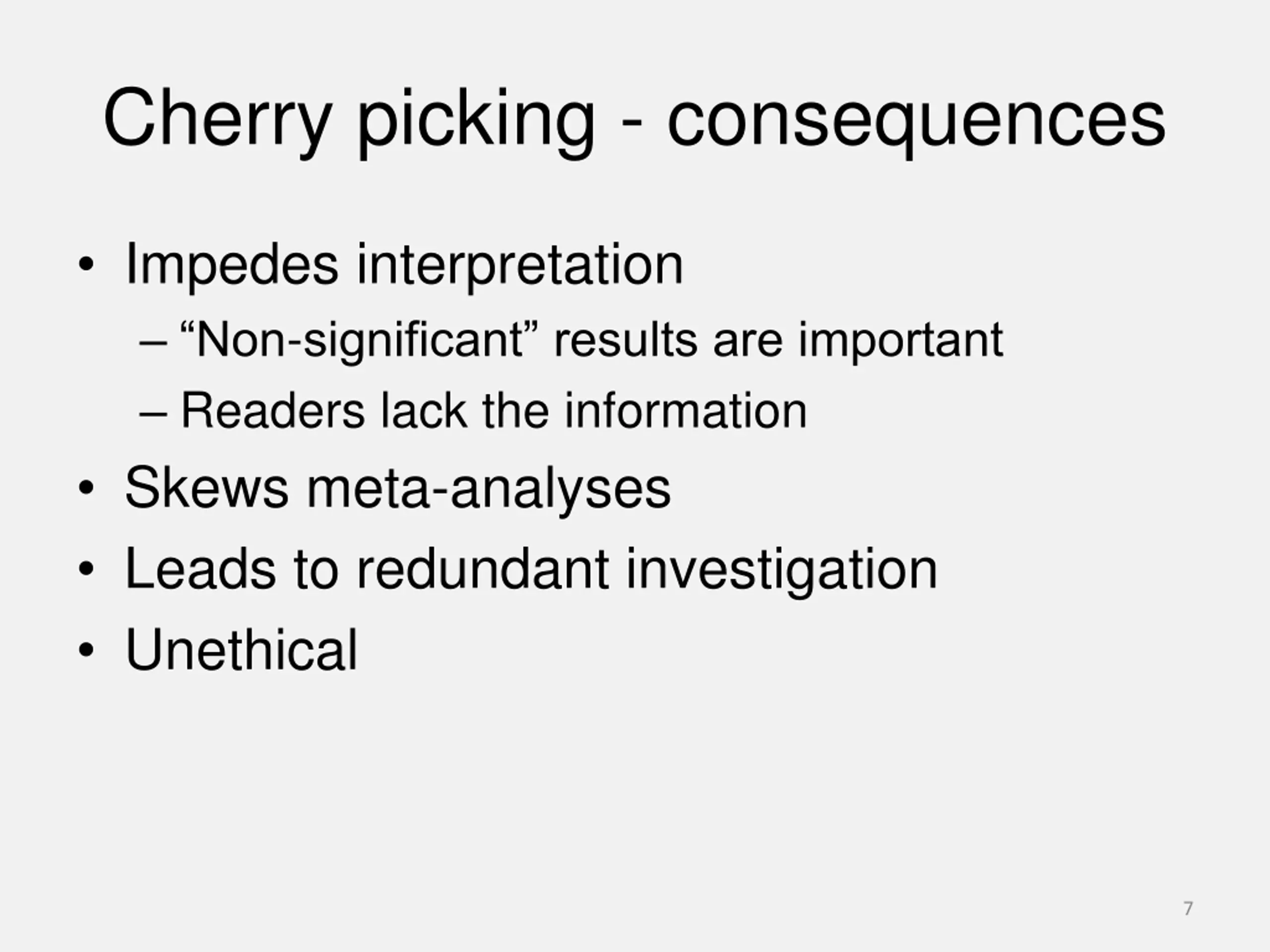 Cherry picking - consequences

• Impedes interpretation
– “Non-significant” results are important
– Readers lack the information
• Skews meta-analyses
• Leads to redundant investigation
• Unethical

7